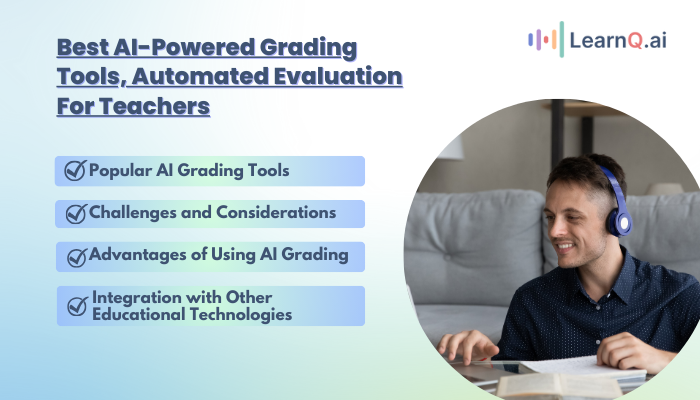 Best AI-Powered Grading Tools, Automated Evaluation For Teachers

LearnQ.ai

Popular AI Grading Tools

Challenges and Considerations

Advantages of Using AI Grading

Integration with Other Educational Technologies